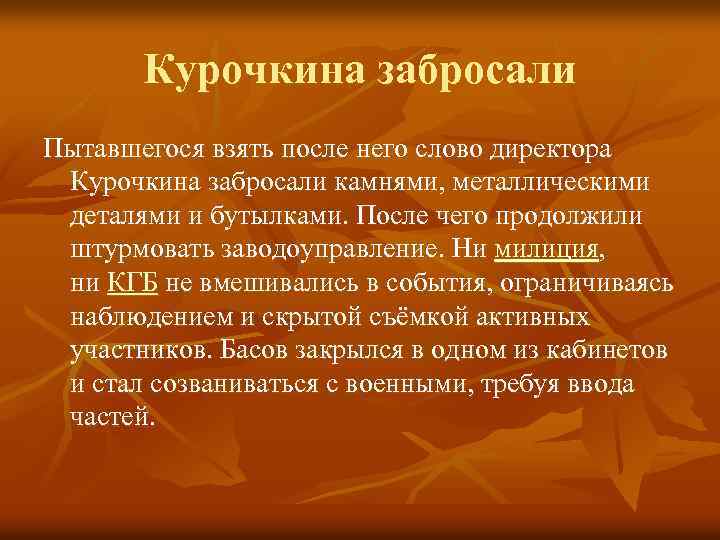 Курочкина забросали

Пытавшегося взять после него слово директора Курочкина забросали камнями, металлическими деталями и бутылками. После чего продолжили штурмовать заводоуправление. Ни милиция, ни КГБ не вмешивались в события, ограничиваясь наблюдением и скрытой съёмкой активных участников. Басов закрылся в одном из кабинетов и стал созваниваться с военными, требуя ввода частей.